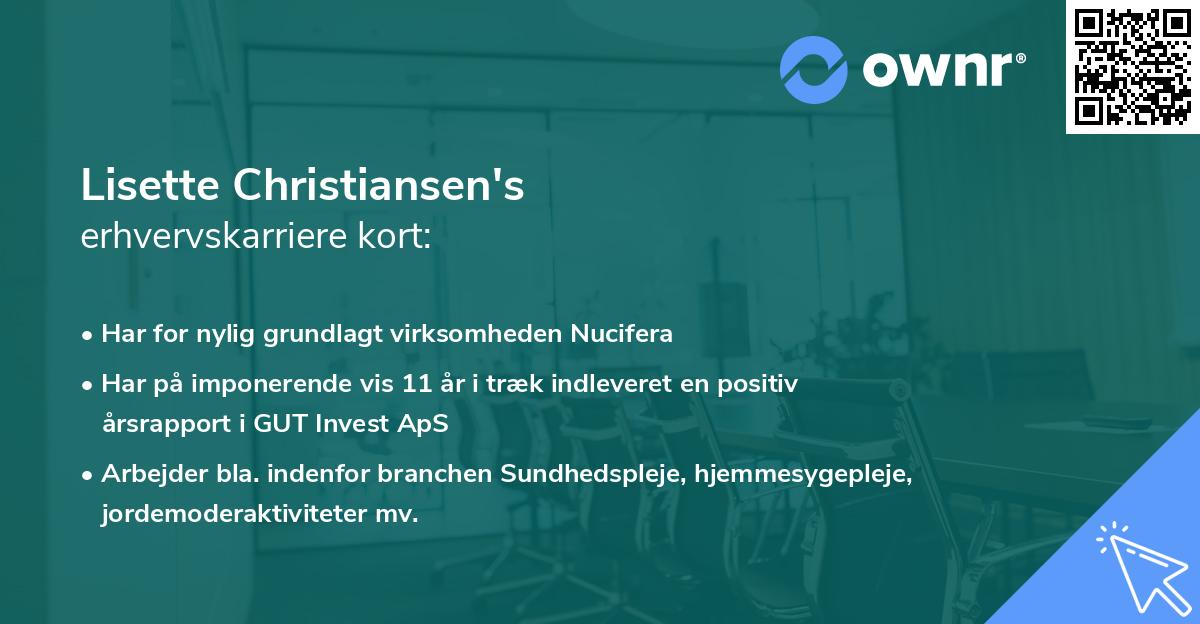 ownr®

Lisette Christiansen's
erhvervskarriere kort:

• Har for nylig grundlagt virksomheden Nucifera

• Har på imponerende vis 11 år i træk indleveret en positiv årsrapport i GUT Invest ApS

• Arbejder bla. indenfor branchen Sundhedspleje, hjemmesygepleje, jordemoderaktiviteter mv.